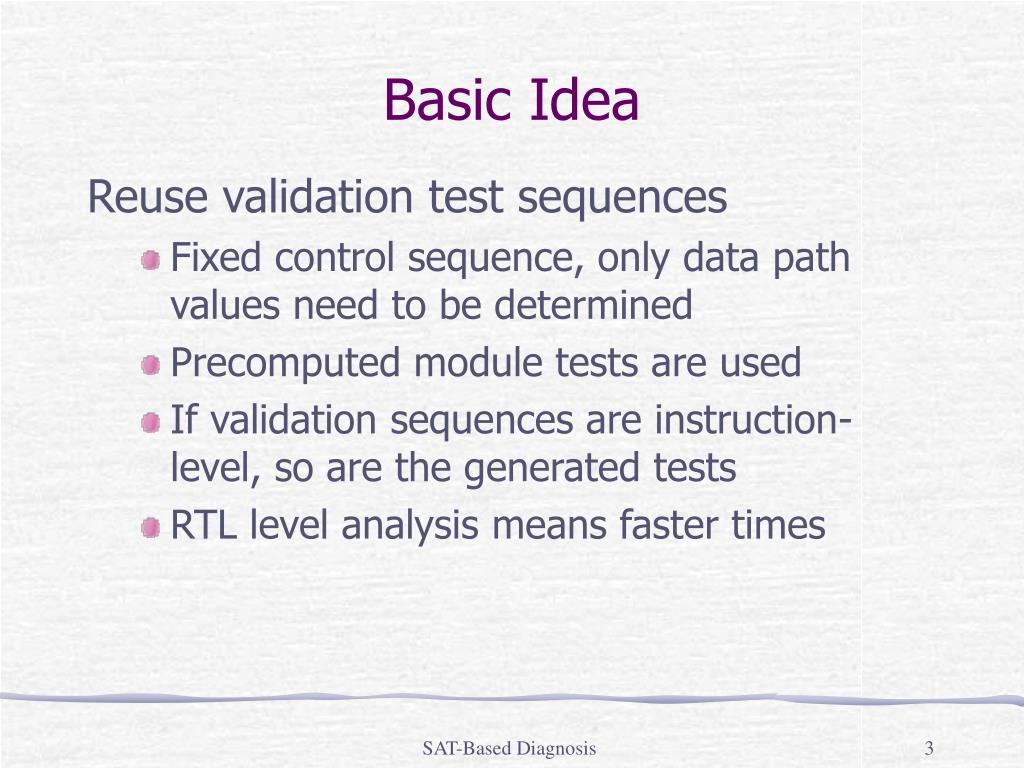 Basic Idea

Reuse validation test sequences

Fixed control sequence, only data path values need to be determined

Precomputed module tests are used

If validation sequences are instruction-level, so are the generated tests

RTL level analysis means faster times

SAT-Based Diagnosis

3